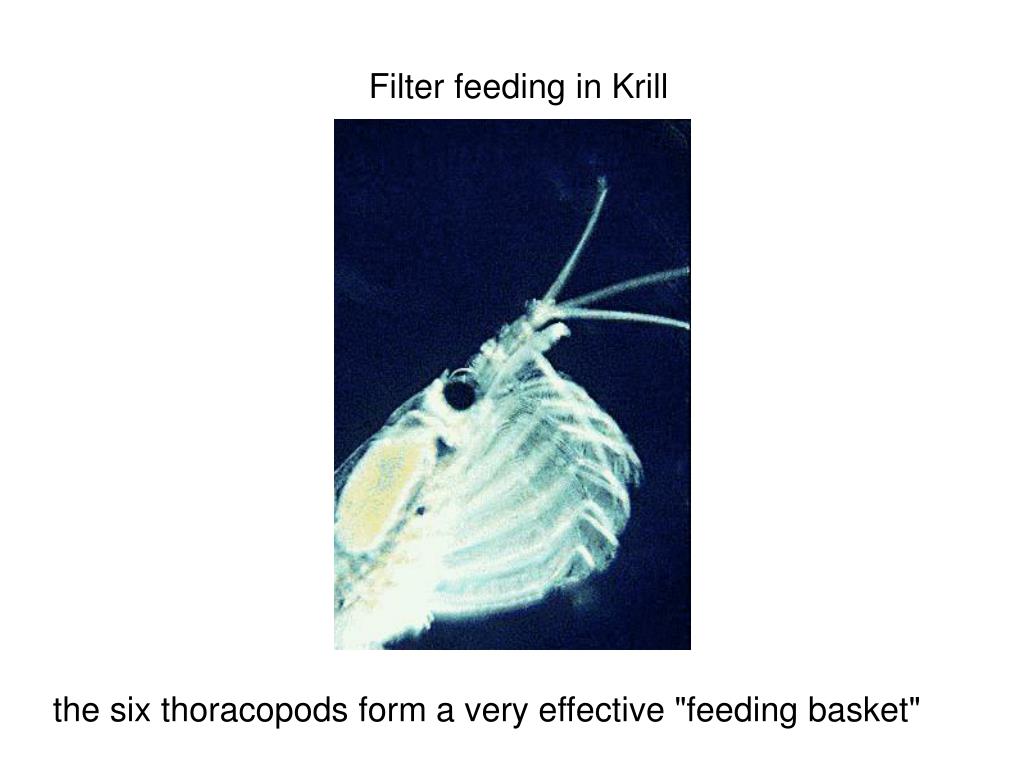 Filter feeding in Krill

the six thoracopods form a very effective "feeding basket"